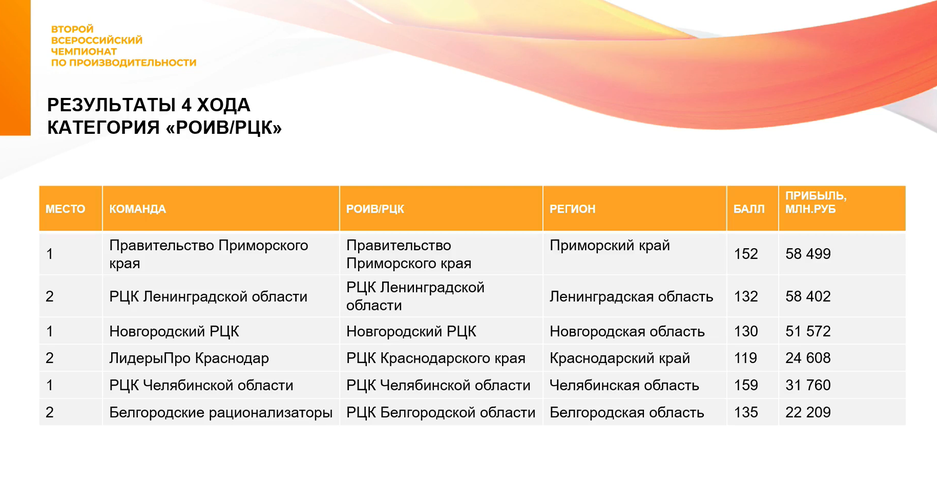 ВТОРОЙ
ВСЕРОССИЙСКИЙ
ЧЕМПИОНАТ
ПО ПРОИЗВОДИТЕЛЬНОСТИ

РЕЗУЛЬТАТЫ 4 ХОДА
КАТЕГОРИЯ «РОИВ/РЦК»

| МЕСТО | КОМАНДА | РОИВ/РЦК | РЕГИОН | БАЛЛ | ПРИБЫЛЬ, МЛН.РУБ |
|---|---|---|---|---|---|
| 1 | Правительство Приморского края | Правительство Приморского края | Приморский край | 152 | 58 499 |
| 2 | РЦК Ленинградской области | РЦК Ленинградской области | Ленинградская область | 132 | 58 402 |
| 1 | Новгородский РЦК | Новгородский РЦК | Новгородская область | 130 | 51 572 |
| 2 | ЛидерыПро Краснодар | РЦК Краснодарского края | Краснодарский край | 119 | 24 608 |
| 1 | РЦК Челябинской области | РЦК Челябинской области | Челябинская область | 159 | 31 760 |
| 2 | Белгородские рационализаторы | РЦК Белгородской области | Белгородская область | 135 | 22 209 |